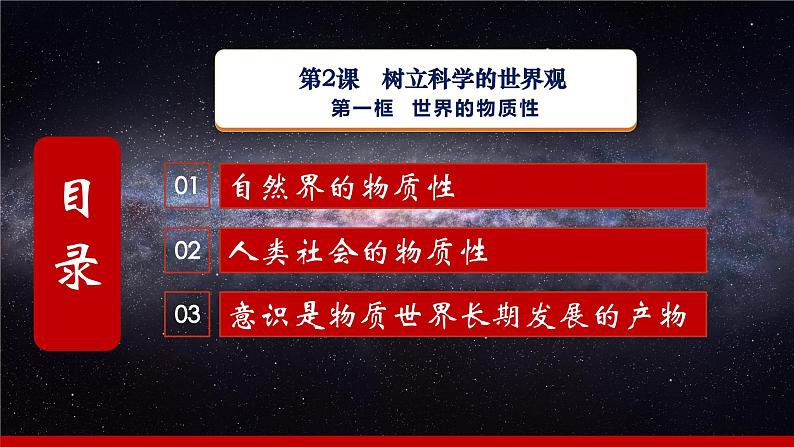 第2课　树立科学的世界观
第一框　世界的物质性

目录

01 自然界的物质性

02 人类社会的物质性

03 意识是物质世界长期发展的产物